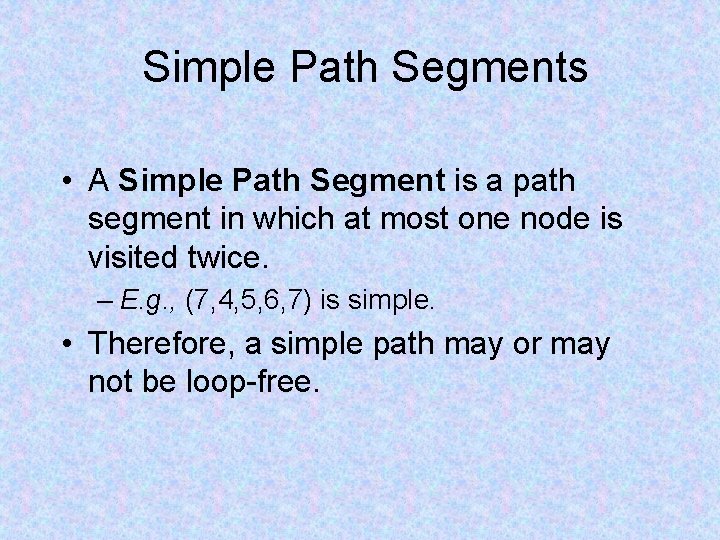 Simple Path Segments

• A Simple Path Segment is a path segment in which at most one node is visited twice.

– E.g., (7,4,5,6,7) is simple.

• Therefore, a simple path may or may not be loop-free.